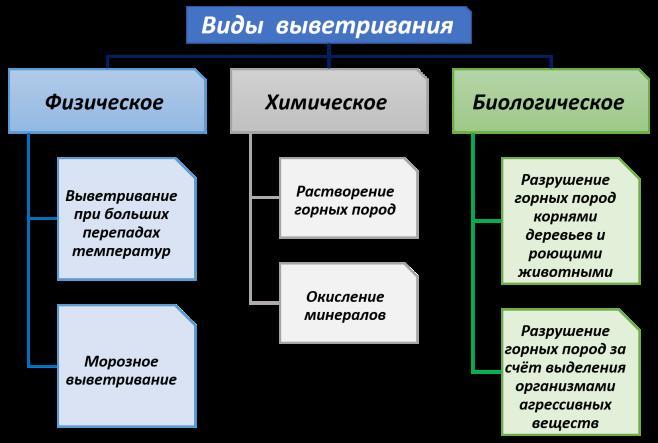 Виды выветривания

Физическое

Выветривание при больших перепадах температур

Морозное выветривание

Химическое

Растворение горных пород

Окисление минералов

Биологическое

Разрушение горных пород корнями деревьев и роющими животными

Разрушение горных пород за счёт выделения организмами агрессивных веществ